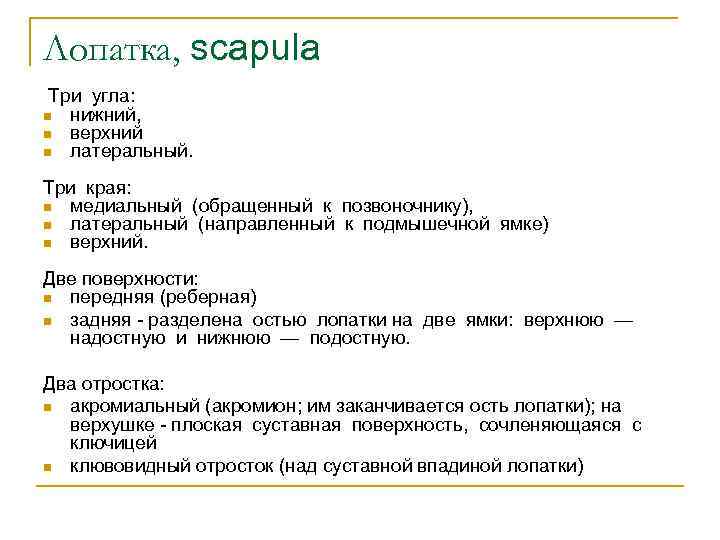 Лопатка, scapula

Три угла:
- нижний,
- верхний
- латеральный.

Три края:
- медиальный (обращенный к позвоночнику),
- латеральный (направленный к подмышечной ямке)
- верхний.

Две поверхности:
- передняя (реберная)
- задняя - разделена остью лопатки на две ямки: верхнюю — надостную и нижнюю — подостную.

Два отростка:
- акромиальный (акромион; им заканчивается ость лопатки); на верхушке - плоская суставная поверхность, сочленяющаяся с ключицей
- клювовидный отросток (над суставной впадиной лопатки)